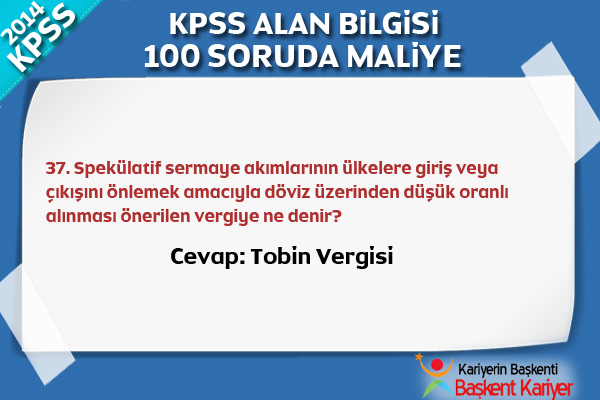 2014 KPSS

KPSS ALAN BİLGİSİ
100 SORUDA MALİYE

37. Spekülatif sermaye akımlarının ülkelere giriş veya çıkışını önlemek amacıyla döviz üzerinden düşük oranlı alınması önerilen vergiye ne denir?

Cevap: Tobin Vergisi

Kariyerin Başkenti
Başkent Kariyer